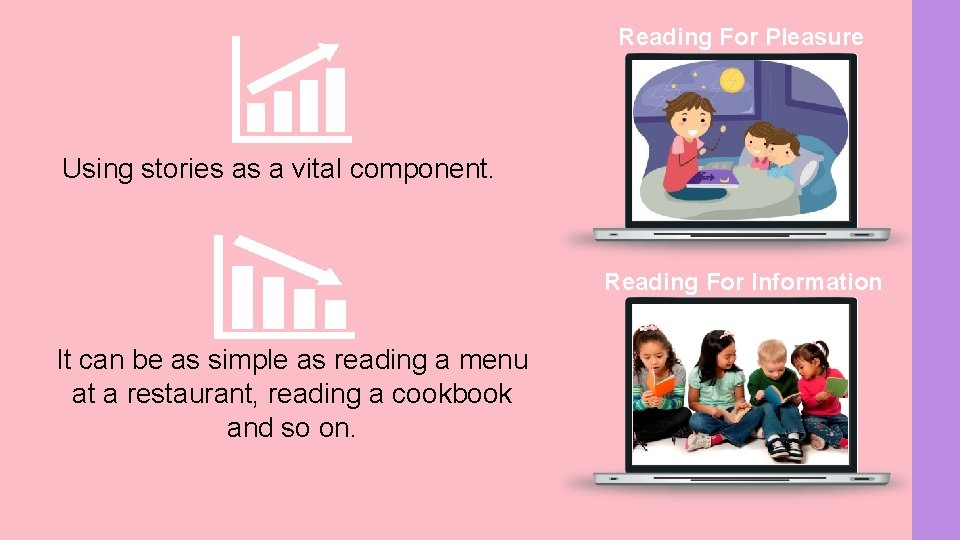 Using stories as a vital component.

It can be as simple as reading a menu at a restaurant, reading a cookbook and so on.

Reading For Pleasure

Reading For Information